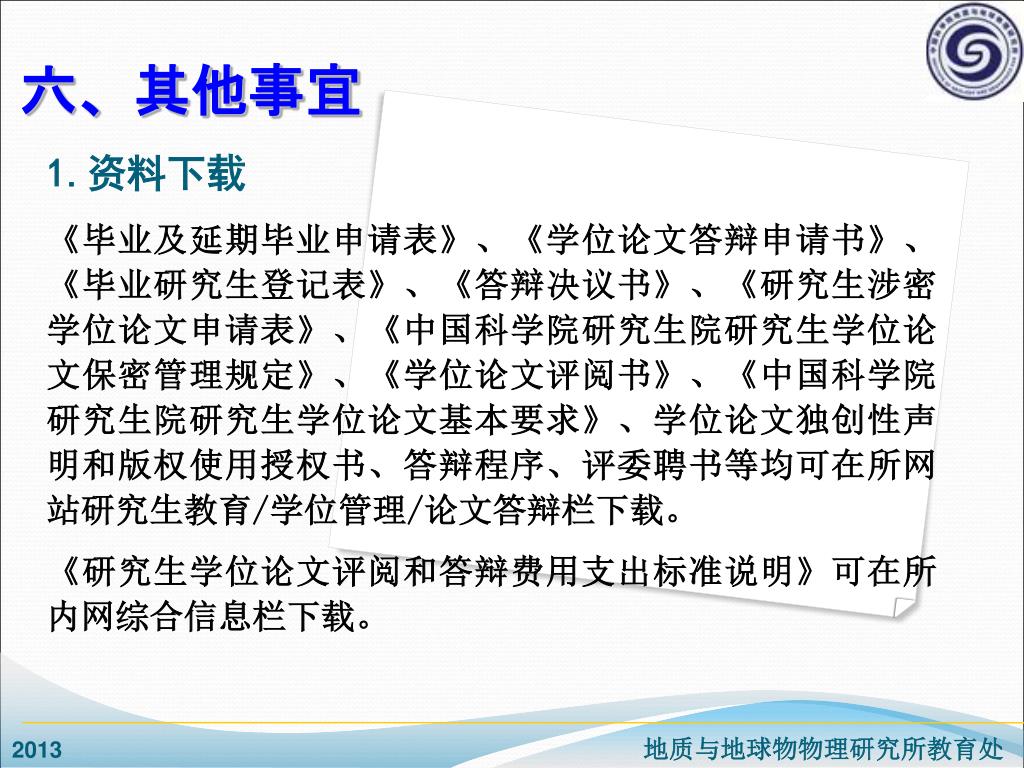 六、其他事宜

1. 资料下载

《毕业及延期毕业申请表》、《学位论文答辩申请书》、《毕业研究生登记表》、《答辩决议书》、《研究生涉密学位论文申请表》、《中国科学院研究生院研究生学位论文保密管理规定》、《学位论文评阅书》、《中国科学院研究生院研究生学位论文基本要求》、学位论文独创性声明和版权使用授权书、答辩程序、评委聘书等均可在所网站研究生教育/学位管理/论文答辩栏下载。

《研究生学位论文评阅和答辩费用支出标准说明》可在所内网综合信息栏下载。

2013

地质与地球物理研究所教育处